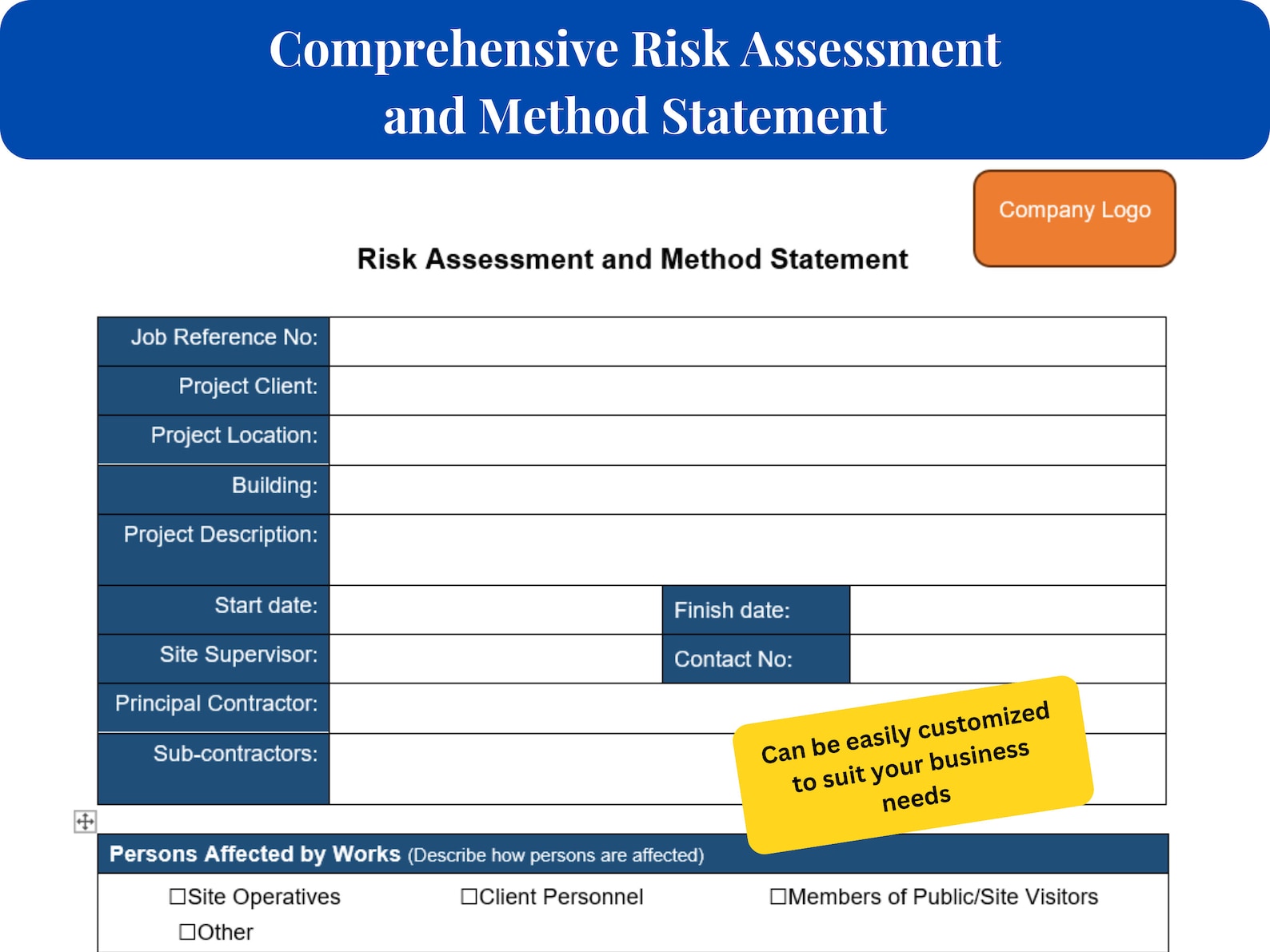 Comprehensive Risk Assessment and Method Statement

Company Logo

Risk Assessment and Method Statement

| Job Reference No: | | | |
|---|---|---|---|
| Project Client: | | | |
| Project Location: | | | |
| Building: | | | |
| Project Description: | | | |
| Start date: | | Finish date: | |
| Site Supervisor: | | Contact No: | |
| Principal Contractor: | | | |
| Sub-contractors: | | | |

Can be easily customized to suit your business needs

Persons Affected by Works (Describe how persons are affected)

☐Site Operatives ☐Client Personnel ☐Members of Public/Site Visitors

☐Other